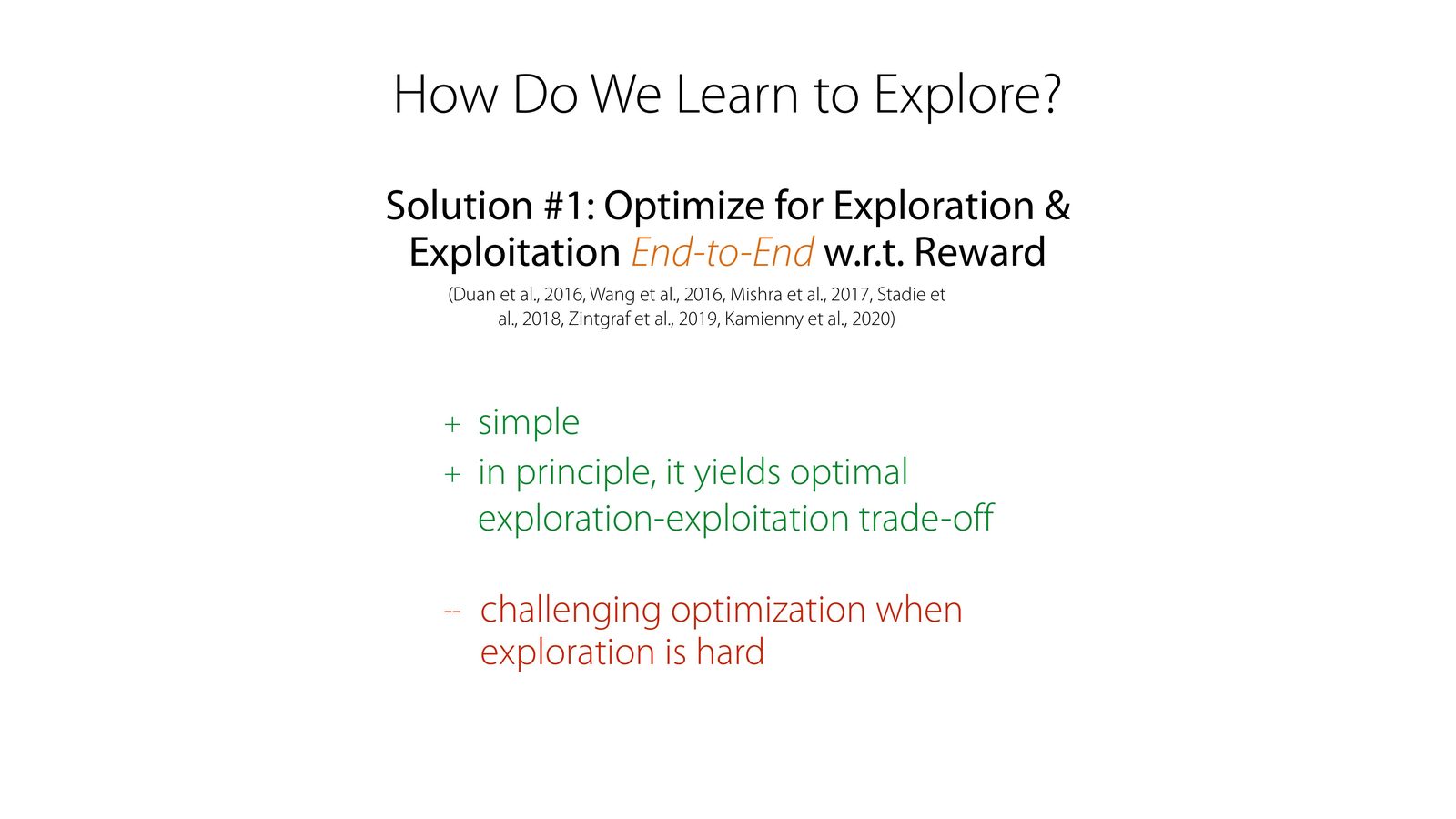 How Do We Learn to Explore?

Solution #1: Optimize for Exploration & Exploitation End-to-End w.r.t. Reward

(Duan et al., 2016, Wang et al., 2016, Mishra et al., 2017, Stadie et al., 2018, Zintgraf et al., 2019, Kamienny et al., 2020)

+ simple

+ in principle, it yields optimal exploration-exploitation trade-off

-- challenging optimization when exploration is hard